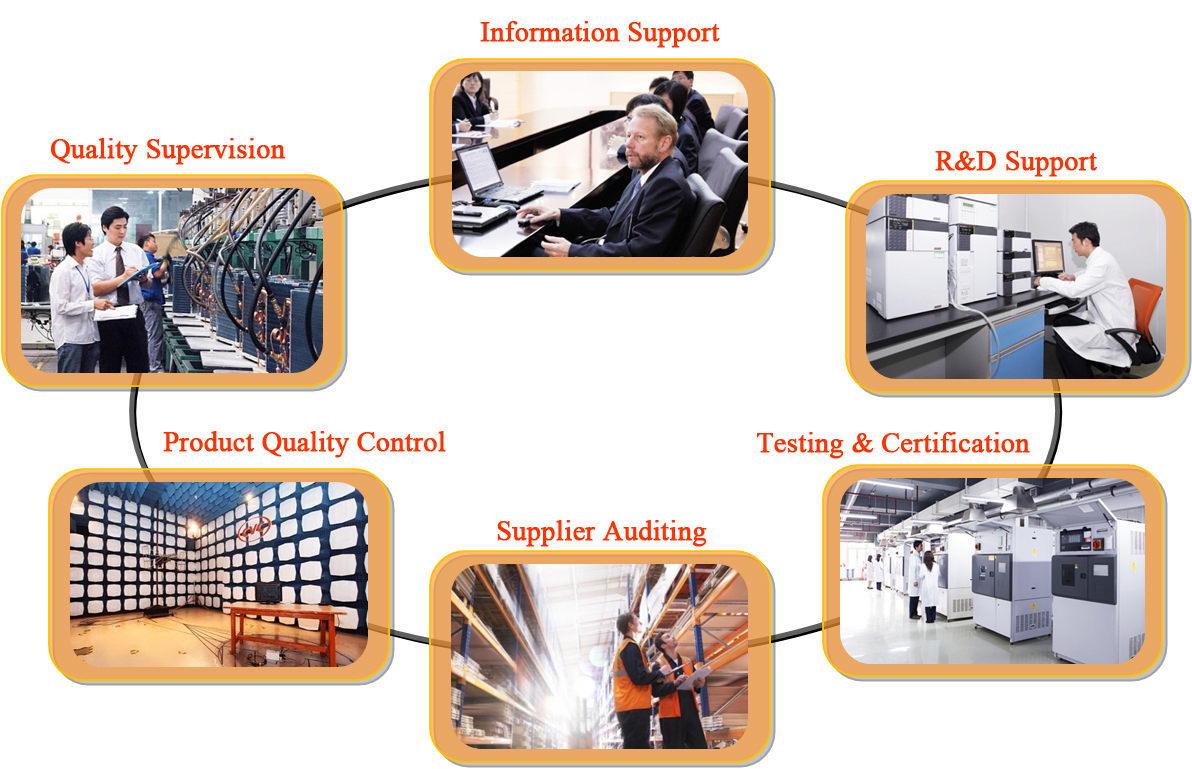 Information Support

Quality Supervision

R&D Support

Product Quality Control

Testing & Certification

Supplier Auditing